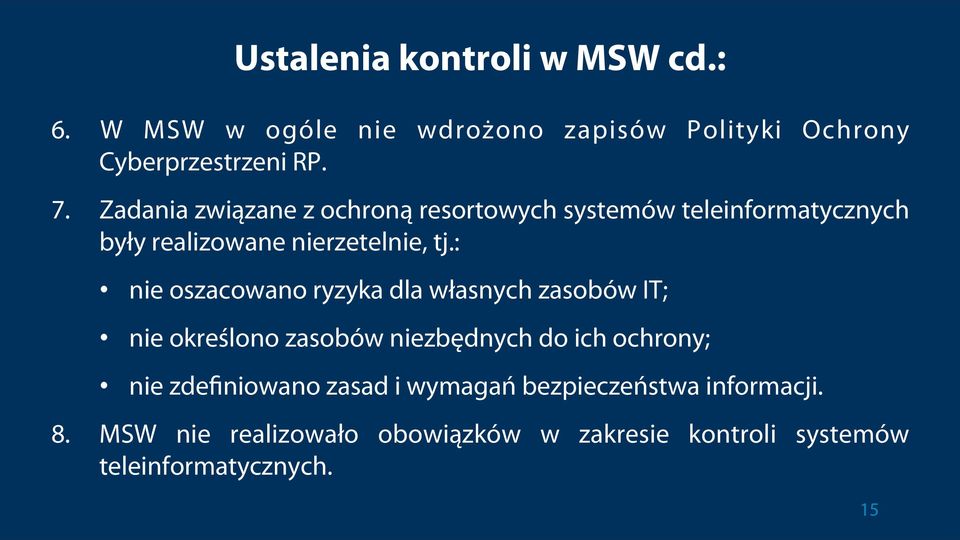 Ustalenia kontroli w MSW cd.:

6. W MSW w ogóle nie wdrożono zapisów Polityki Ochrony Cyberprzestrzeni RP.

7. Zadania związane z ochroną resortowych systemów teleinformatycznych były realizowane nierzetelnie, tj.:

• nie oszacowano ryzyka dla własnych zasobów IT;

• nie określono zasobów niezbędnych do ich ochrony;

• nie zdefiniowano zasad i wymagań bezpieczeństwa informacji.

8. MSW nie realizowało obowiązków w zakresie kontroli systemów teleinformatycznych.

15